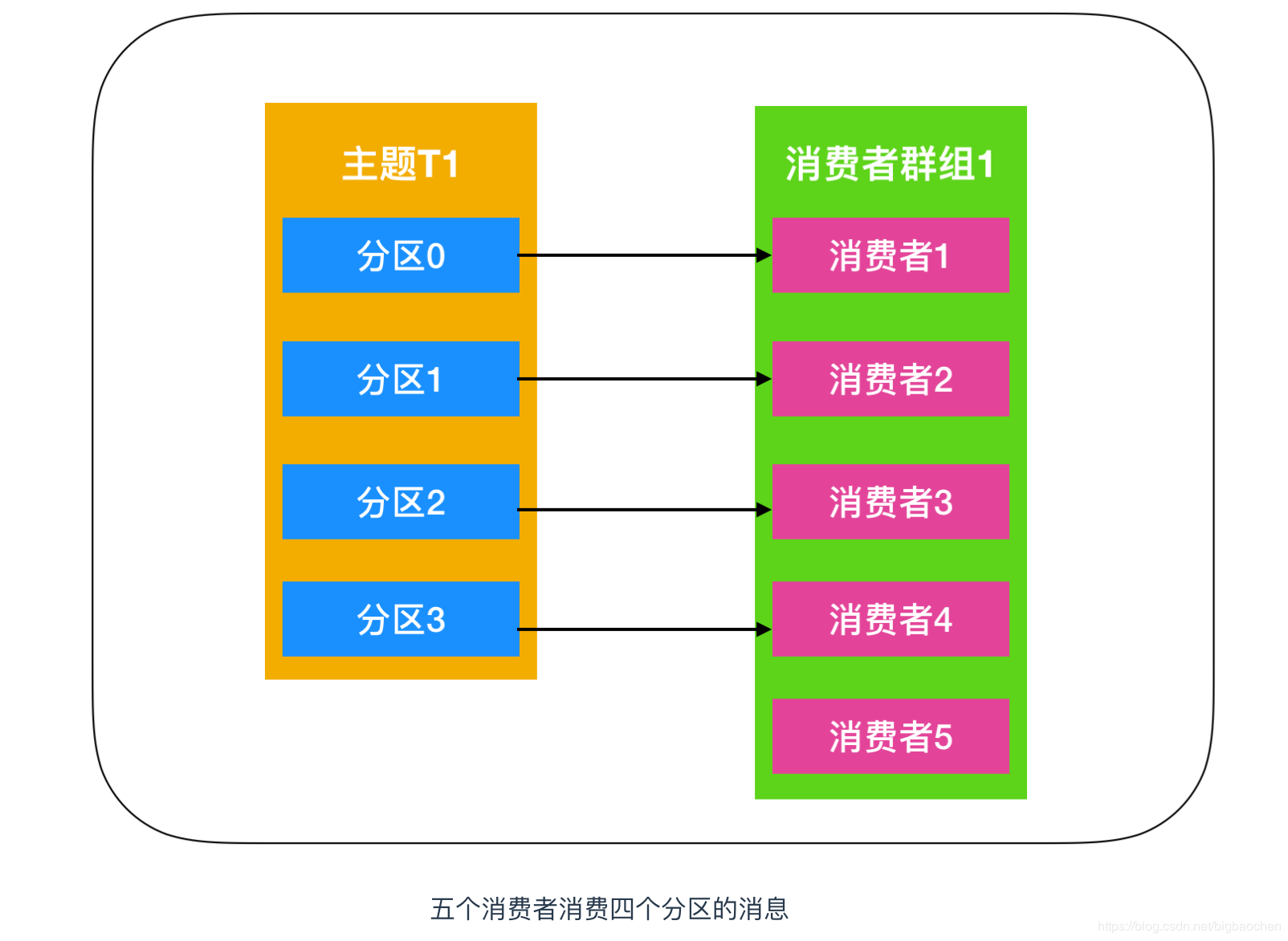 主题T1

分区0

分区1

分区2

分区3

消费者群组1

消费者1

消费者2

消费者3

消费者4

消费者5

五个消费者消费四个分区的消息

https://blog.csdn.net/bigbaochen